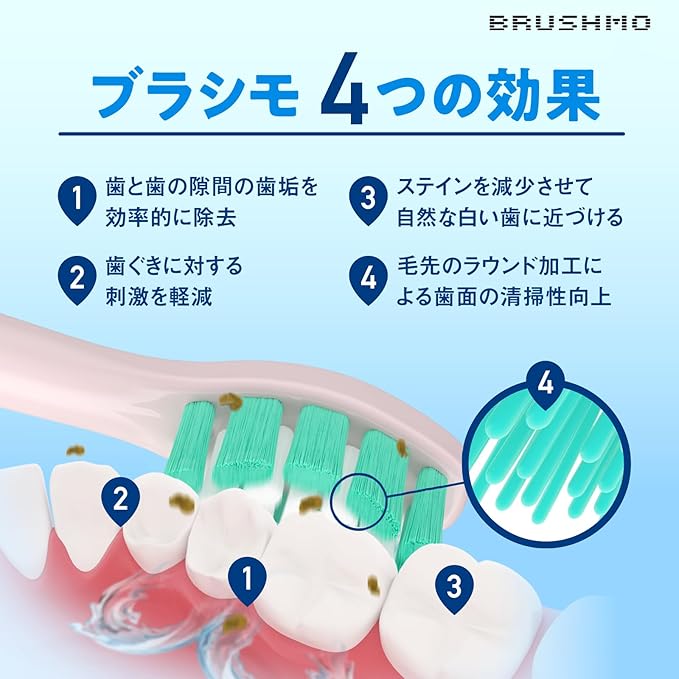 BRUSHMO

ブラシモ 4つの効果

1 歯と歯の隙間の歯垢を効率的に除去

2 歯ぐきに対する刺激を軽減

3 ステインを減少させて自然な白い歯に近づける

4 毛先のラウンド加工による歯面の清掃性向上

4

2

1

3